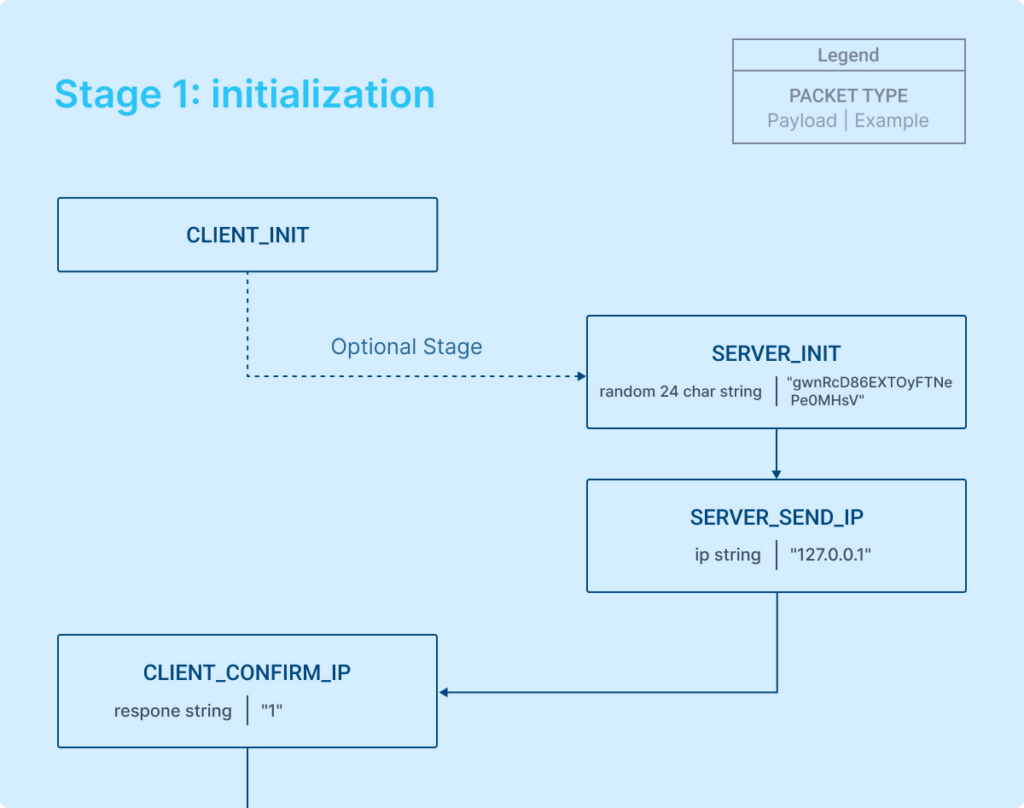 Stage 1: initialization

Legend
PACKET TYPE
Payload | Example

CLIENT_INIT

Optional Stage

SERVER_INIT
random 24 char string | "gwnRcD86EXTOyFTNePe0MHsV"

SERVER_SEND_IP
ip string | "127.0.0.1"

CLIENT_CONFIRM_IP
respone string | "1"